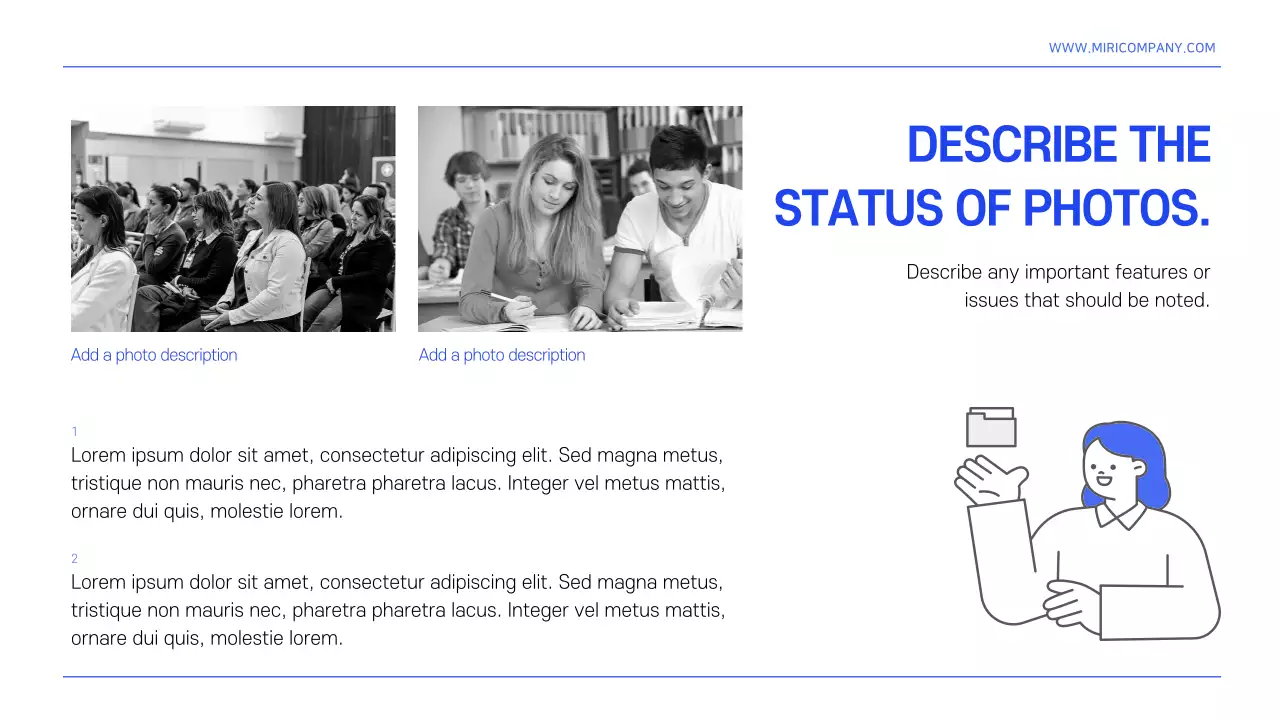 WWW.MIRICOMPANY.COM

DESCRIBE THE STATUS OF PHOTOS.

Describe any important features or issues that should be noted.

Add a photo description

Add a photo description

1
Lorem ipsum dolor sit amet, consectetur adipiscing elit. Sed magna metus, tristique non mauris nec, pharetra pharetra lacus. Integer vel metus mattis, ornare dui quis, molestie lorem.

2
Lorem ipsum dolor sit amet, consectetur adipiscing elit. Sed magna metus, tristique non mauris nec, pharetra pharetra lacus. Integer vel metus mattis, ornare dui quis, molestie lorem.